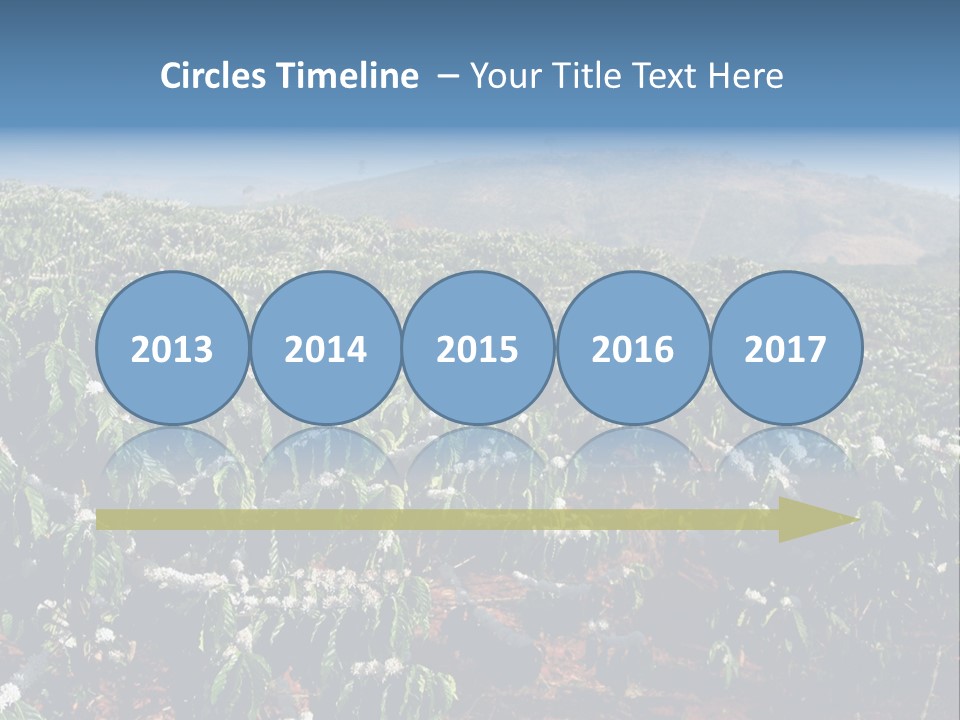 Circles Timeline – Your Title Text Here

2013

2014

2015

2016

2017